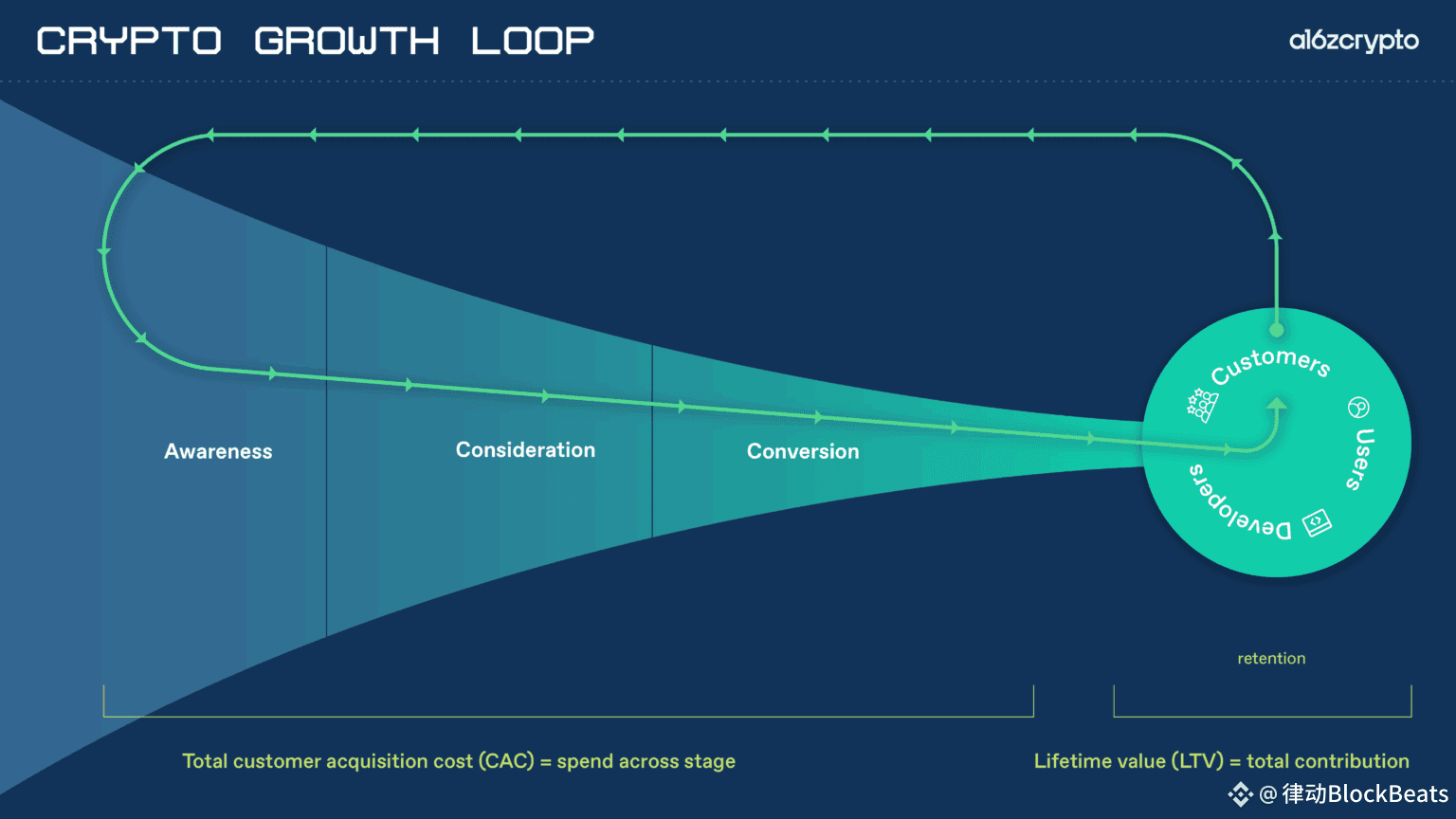 CRYPTO GROWTH LOOP

a16zcrypto

Awareness

Consideration

Conversion

Customers

Users

Developers

retention

Total customer acquisition cost (CAC) = spend across stage

Lifetime value (LTV) = total contribution

@律动BlockBeats